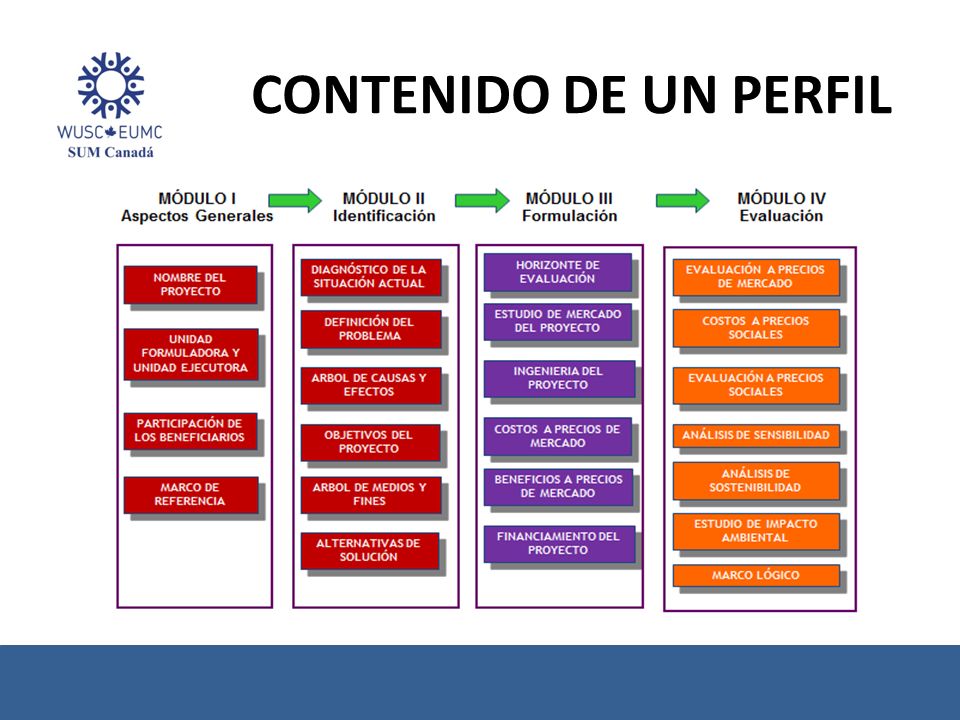 WUSC EUMC
SUM Canadá

CONTENIDO DE UN PERFIL

MÓDULO I
Aspectos Generales

NOMBRE DEL PROYECTO

UNIDAD FORMULADORA Y UNIDAD EJECUTORA

PARTICIPACIÓN DE LOS BENEFICIARIOS

MARCO DE REFERENCIA

MÓDULO II
Identificación

DIAGNÓSTICO DE LA SITUACIÓN ACTUAL

DEFINICIÓN DEL PROBLEMA

ARBOL DE CAUSAS Y EFECTOS

OBJETIVOS DEL PROYECTO

ARBOL DE MEDIOS Y FINES

ALTERNATIVAS DE SOLUCIÓN

MÓDULO III
Formulación

HORIZONTE DE EVALUACIÓN

ESTUDIO DE MERCADO DEL PROYECTO

INGENIERIA DEL PROYECTO

COSTOS A PRECIOS DE MERCADO

BENEFICIOS A PRECIOS DE MERCADO

FINANCIAMIENTO DEL PROYECTO

MÓDULO IV
Evaluación

EVALUACIÓN A PRECIOS DE MERCADO

COSTOS A PRECIOS SOCIALES

EVALUACIÓN A PRECIOS SOCIALES

ANÁLISIS DE SENSIBILIDAD

ANÁLISIS DE SOSTENIBILIDAD

ESTUDIO DE IMPACTO AMBIENTAL

MARCO LÓGICO